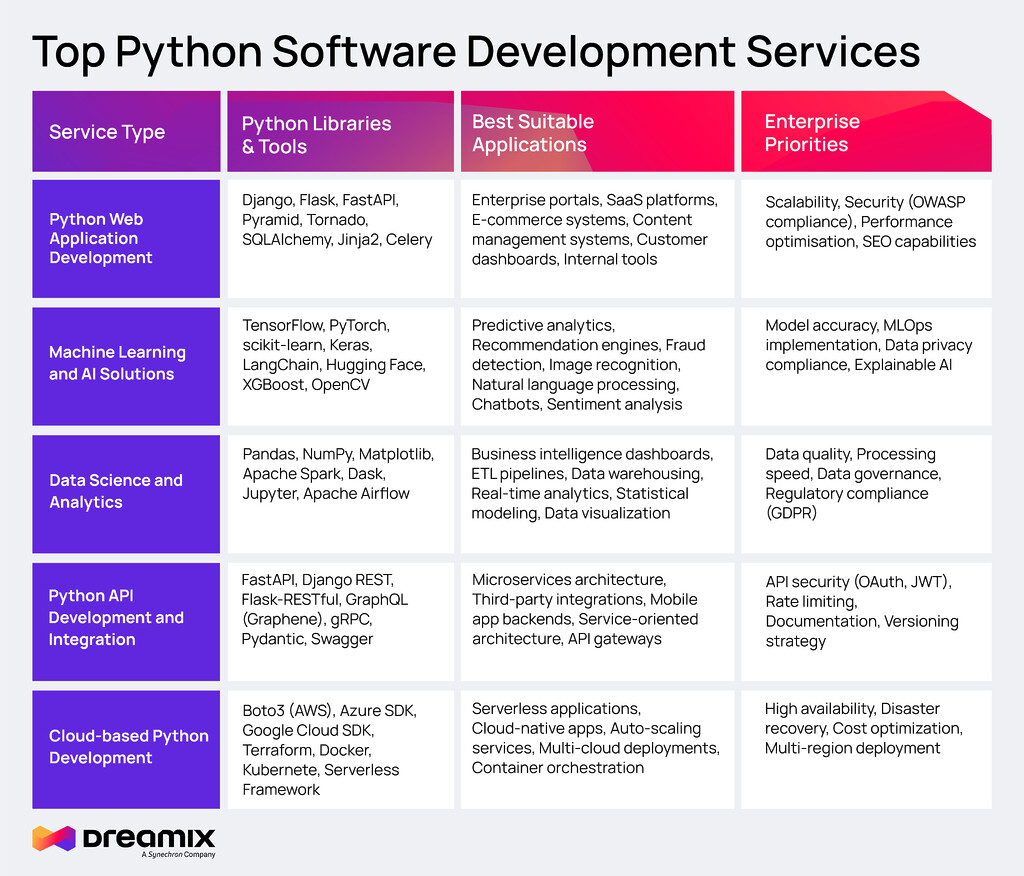 Top Python Software Development Services

| Service Type | Python Libraries & Tools | Best Suitable Applications | Enterprise Priorities |
|---|---|---|---|
| Python Web Application Development | Django, Flask, FastAPI, Pyramid, Tornado, SQLAlchemy, Jinja2, Celery | Enterprise portals, SaaS platforms, E-commerce systems, Content management systems, Customer dashboards, Internal tools | Scalability, Security (OWASP compliance), Performance optimisation, SEO capabilities |
| Machine Learning and AI Solutions | TensorFlow, PyTorch, scikit-learn, Keras, LangChain, Hugging Face, XGBoost, OpenCV | Predictive analytics, Recommendation engines, Fraud detection, Image recognition, Natural language processing, Chatbots, Sentiment analysis | Model accuracy, MLOps implementation, Data privacy compliance, Explainable AI |
| Data Science and Analytics | Pandas, NumPy, Matplotlib, Apache Spark, Dask, Jupyter, Apache Airflow | Business intelligence dashboards, ETL pipelines, Data warehousing, Real-time analytics, Statistical modeling, Data visualization | Data quality, Processing speed, Data governance, Regulatory compliance (GDPR) |
| Python API Development and Integration | FastAPI, Django REST, Flask-RESTful, GraphQL (Graphene), gRPC, Pydantic, Swagger | Microservices architecture, Third-party integrations, Mobile app backends, Service-oriented architecture, API gateways | API security (OAuth, JWT), Rate limiting, Documentation, Versioning strategy |
| Cloud-based Python Development | Boto3 (AWS), Azure SDK, Google Cloud SDK, Terraform, Docker, Kubernete, Serverless Framework | Serverless applications, Cloud-native apps, Auto-scaling services, Multi-cloud deployments, Container orchestration | High availability, Disaster recovery, Cost optimization, Multi-region deployment |

DREAMIX
A Synechron Company